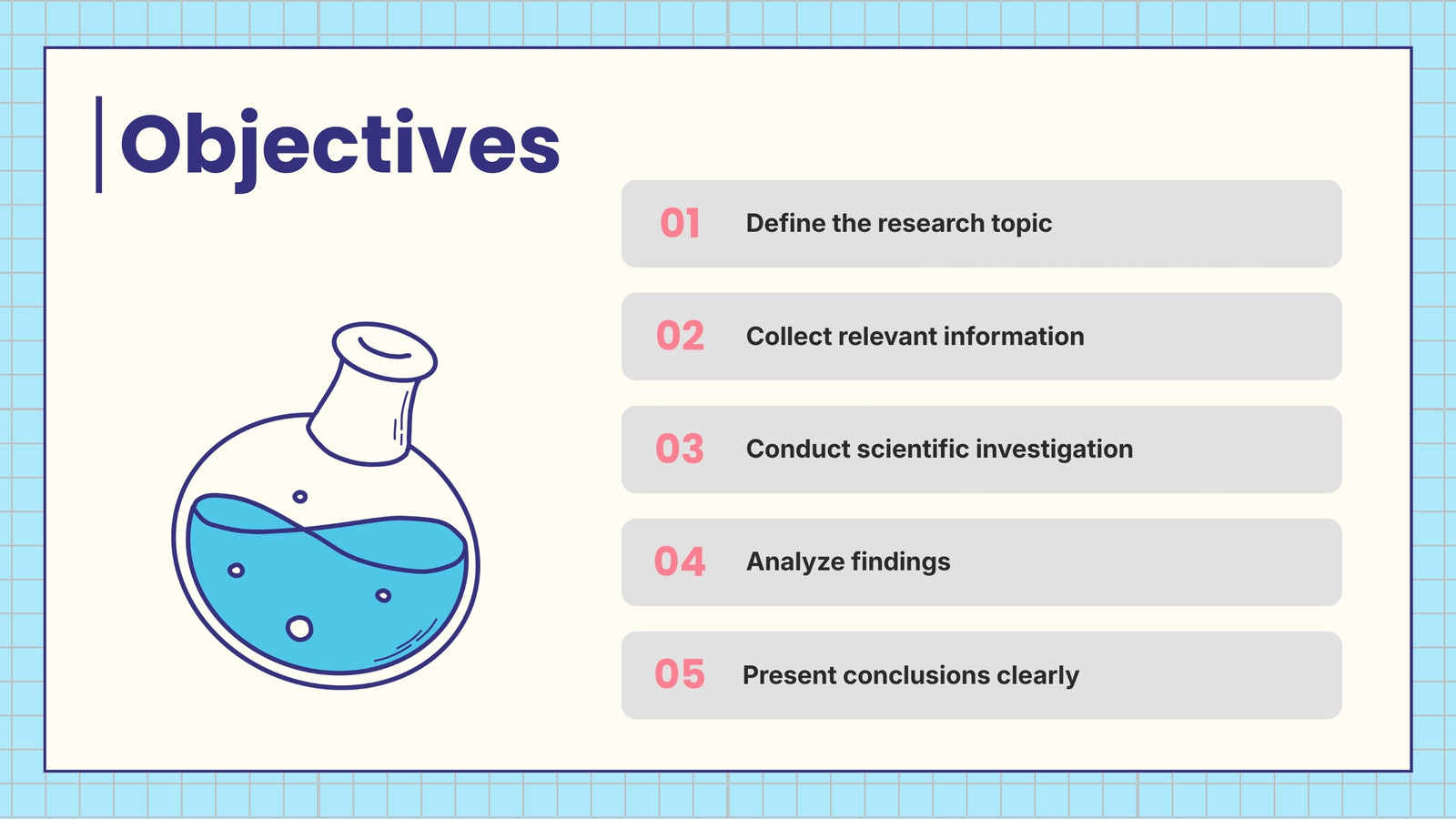 Objectives

01 Define the research topic

02 Collect relevant information

03 Conduct scientific investigation

04 Analyze findings

05 Present conclusions clearly